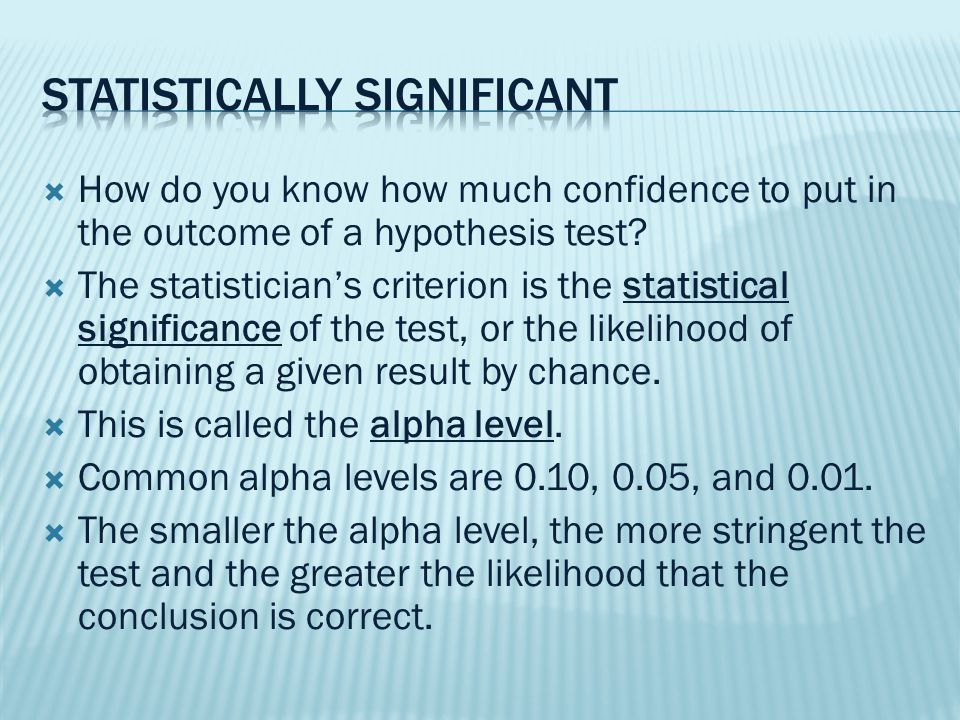 STATISTICALLY SIGNIFICANT

How do you know how much confidence to put in the outcome of a hypothesis test?

The statistician's criterion is the statistical significance of the test, or the likelihood of obtaining a given result by chance.

This is called the alpha level.

Common alpha levels are 0.10, 0.05, and 0.01.

The smaller the alpha level, the more stringent the test and the greater the likelihood that the conclusion is correct.